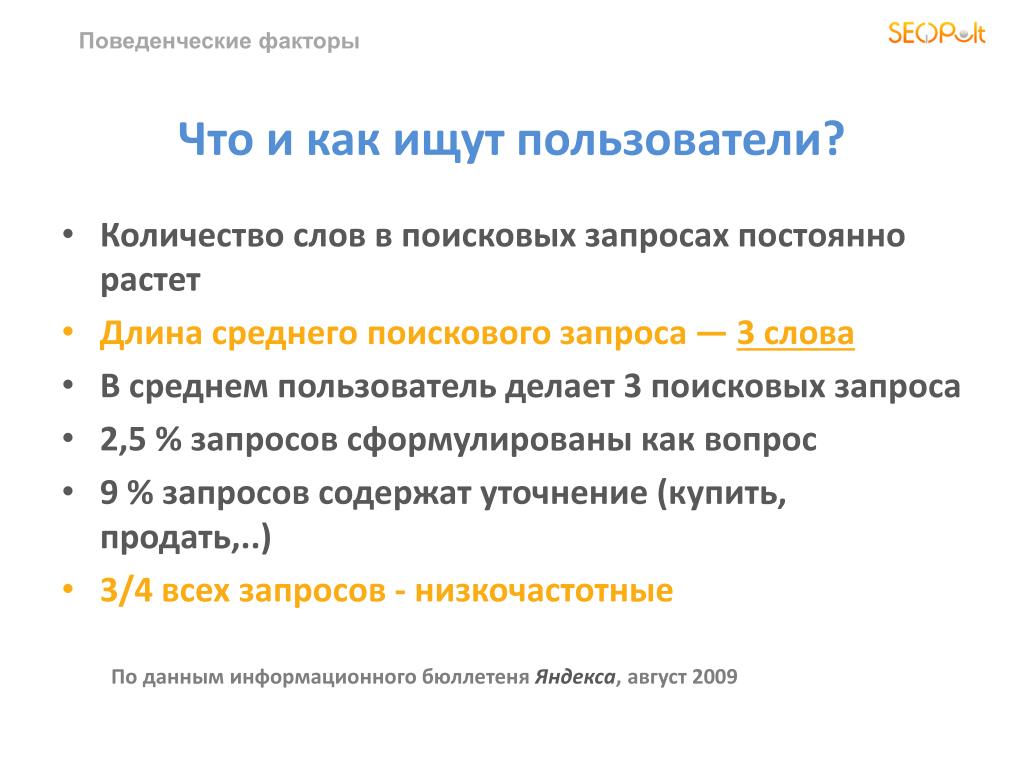 Поведенческие факторы

SEOPult

Что и как ищут пользователи?

• Количество слов в поисковых запросах постоянно растет
• Длина среднего поискового запроса — 3 слова
• В среднем пользователь делает 3 поисковых запроса
• 2,5 % запросов сформулированы как вопрос
• 9 % запросов содержат уточнение (купить, продать,..)
• 3/4 всех запросов - низкочастотные

По данным информационного бюллетеня Яндекса, август 2009